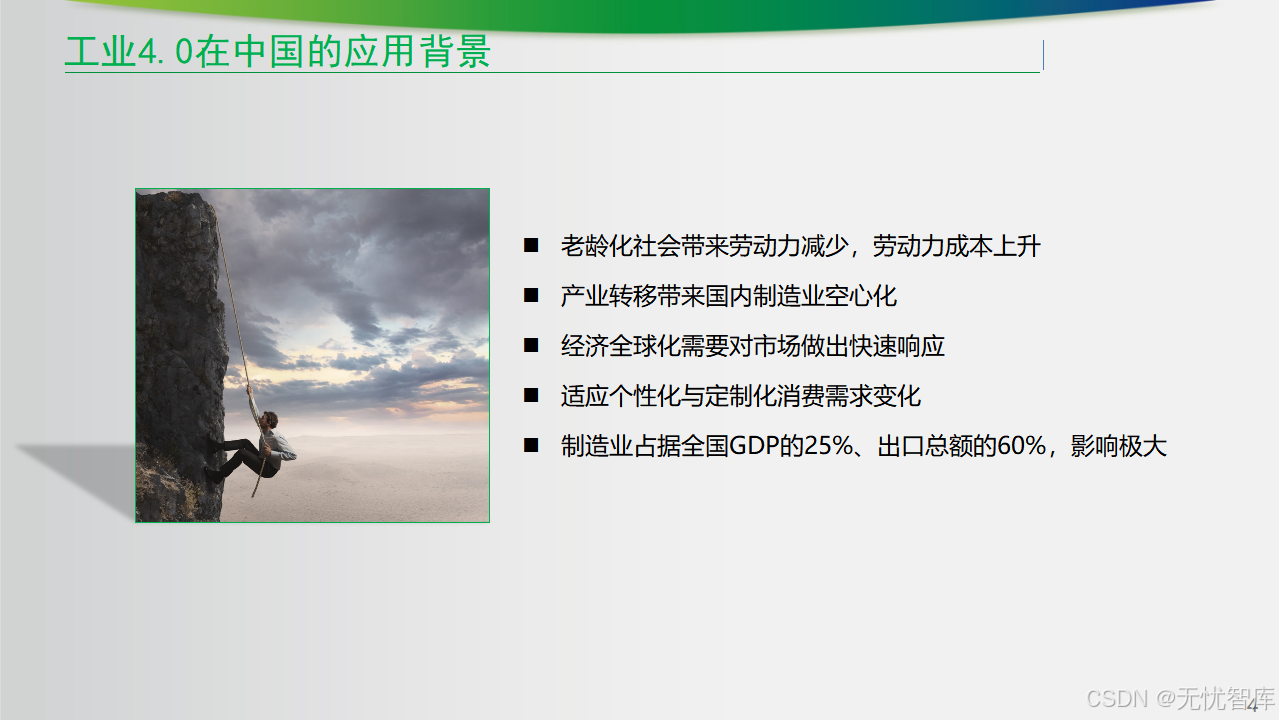 工业4.0在中国的应用背景

■ 老龄化社会带来劳动力减少，劳动力成本上升

■ 产业转移带来国内制造业空心化

■ 经济全球化需要对市场做出快速响应

■ 适应个性化与定制化消费需求变化

■ 制造业占据全国GDP的25%、出口总额的60%，影响极大

4

CSDN @无忧智库